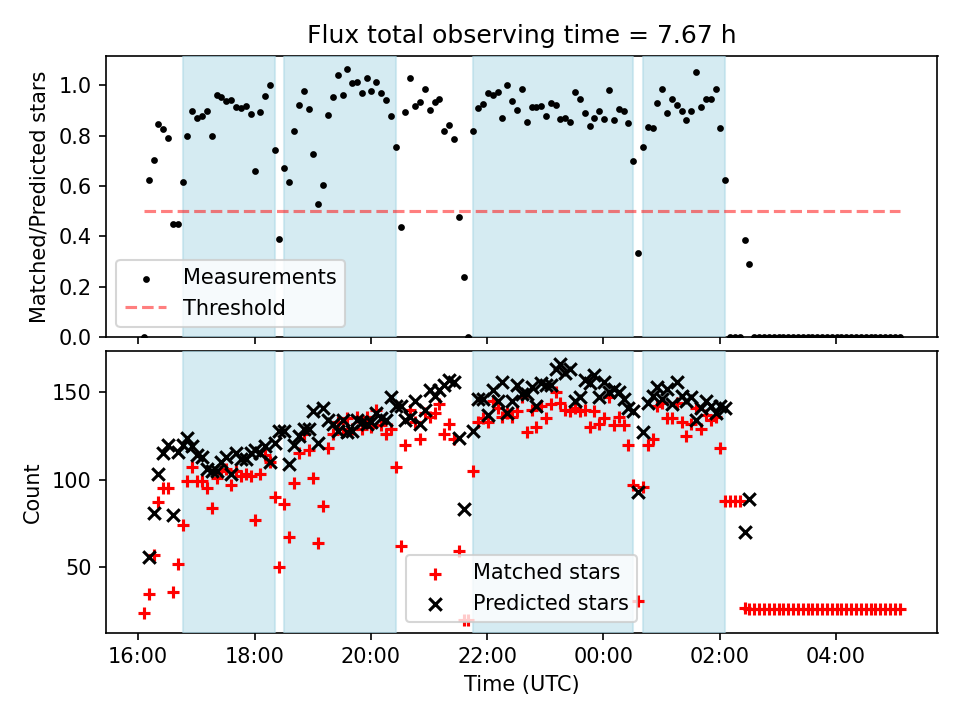 Flux total observing time = 7.67 h

Matched/Predicted stars

1.0
0.8
0.6
0.4
0.2
0.0

Measurements
Threshold

Count

150
100
50

Matched stars
Predicted stars

16:00
18:00
20:00
22:00
00:00
02:00
04:00

Time (UTC)